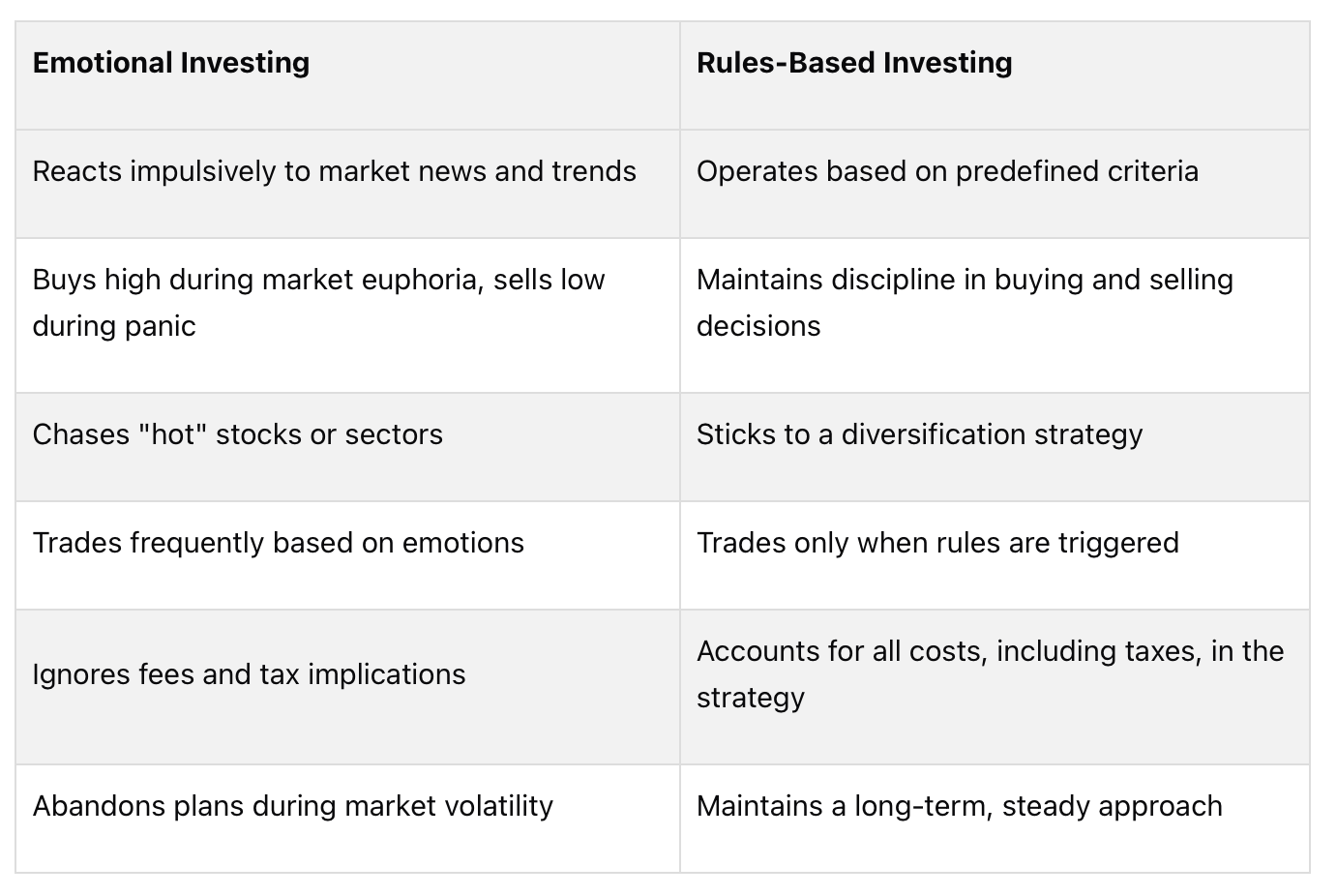 | Emotional Investing | Rules-Based Investing |
|---|---|
| Reacts impulsively to market news and trends | Operates based on predefined criteria |
| Buys high during market euphoria, sells low during panic | Maintains discipline in buying and selling decisions |
| Chases "hot" stocks or sectors | Sticks to a diversification strategy |
| Trades frequently based on emotions | Trades only when rules are triggered |
| Ignores fees and tax implications | Accounts for all costs, including taxes, in the strategy |
| Abandons plans during market volatility | Maintains a long-term, steady approach |